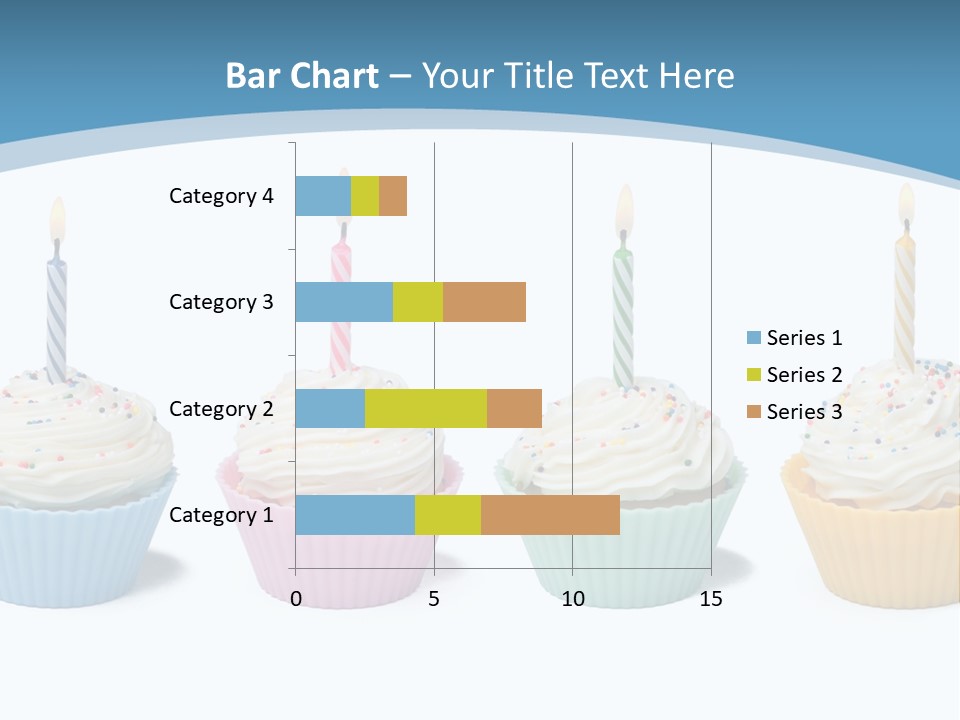 Bar Chart – Your Title Text Here

Category 4
Category 3
Category 2
Category 1

0 5 10 15

Series 1
Series 2
Series 3